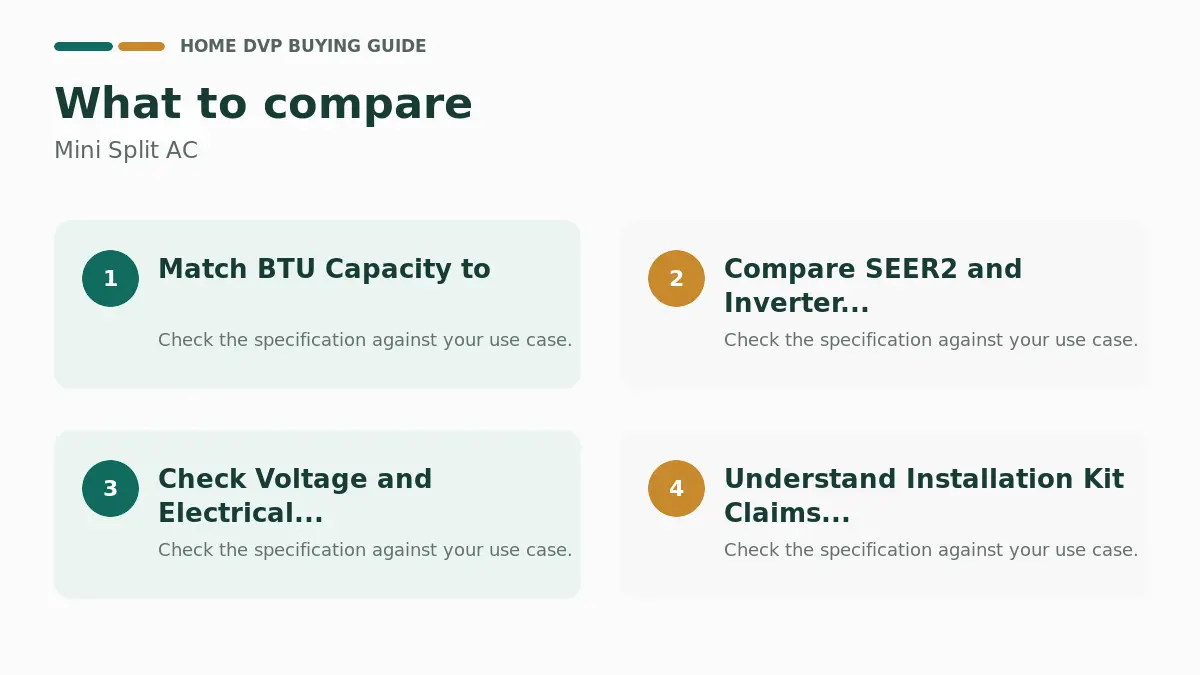 HOME DVP BUYING GUIDE

What to compare

Mini Split AC

1

Match BTU Capacity to

Check the specification against your use case.

2

Compare SEER2 and Inverter...

Check the specification against your use case.

3

Check Voltage and Electrical...

Check the specification against your use case.

4

Understand Installation Kit Claims...

Check the specification against your use case.